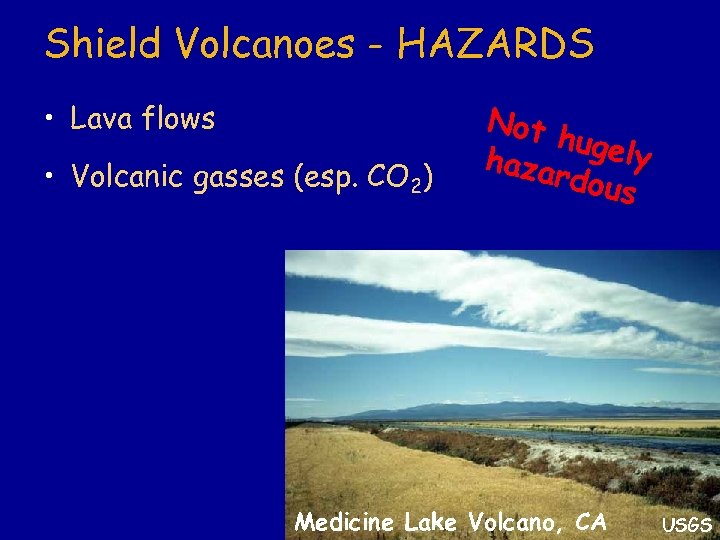 Shield Volcanoes - HAZARDS

• Lava flows

• Volcanic gasses (esp. $CO_2$)

Not hugely hazardous

Medicine Lake Volcano, CA

USGS